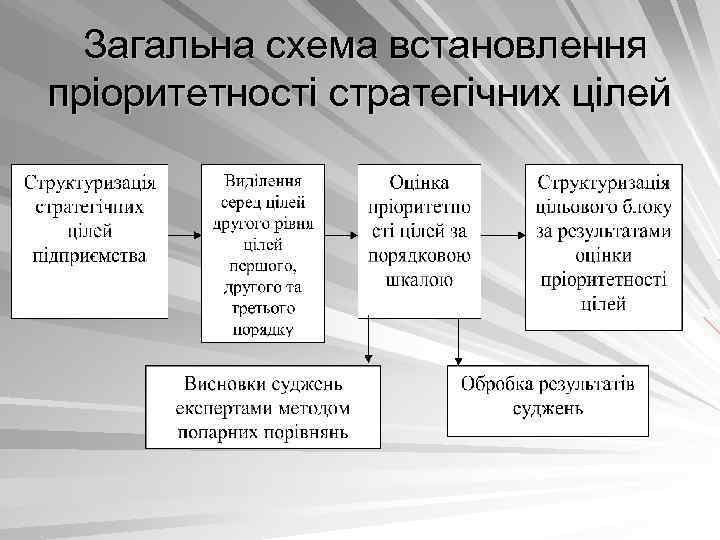 Загальна схема встановлення пріоритетності стратегічних цілей

Структуризація стратегічних цілей підприємства

Виділення серед цілей другого рівня цілей першого, другого та третього порядку

Оцінка пріоритетності цілей за порядковою шкалою

Структуризація цільового блоку за результатами оцінки пріоритетності цілей

Висновки суджень експертами методом попарних порівнянь

Обробка результатів суджень